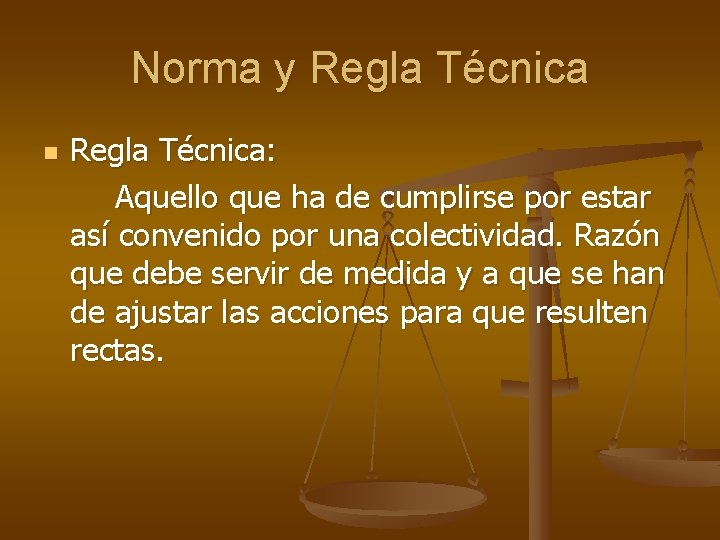 Norma y Regla Técnica

Regla Técnica:

Aquello que ha de cumplirse por estar así convenido por una colectividad. Razón que debe servir de medida y a que se han de ajustar las acciones para que resulten rectas.